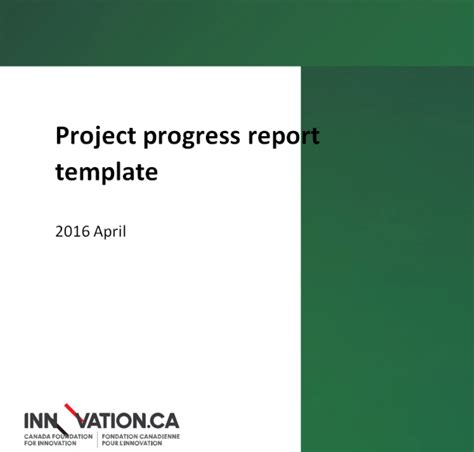 Project progress report template

2016 April

INNOVATION.CA
CANADA FOUNDATION FOR INNOVATION | FONDATION CANADIENNE POUR L'INNOVATION